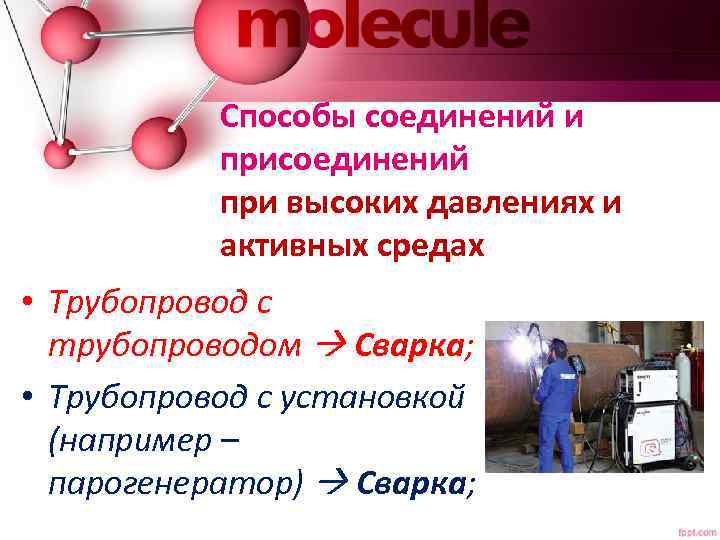 molecule

Способы соединений и присоединений
при высоких давлениях и активных средах

• Трубопровод с трубопроводом → Сварка;
• Трубопровод с установкой (например – парогенератор) → Сварка;

fppt.com